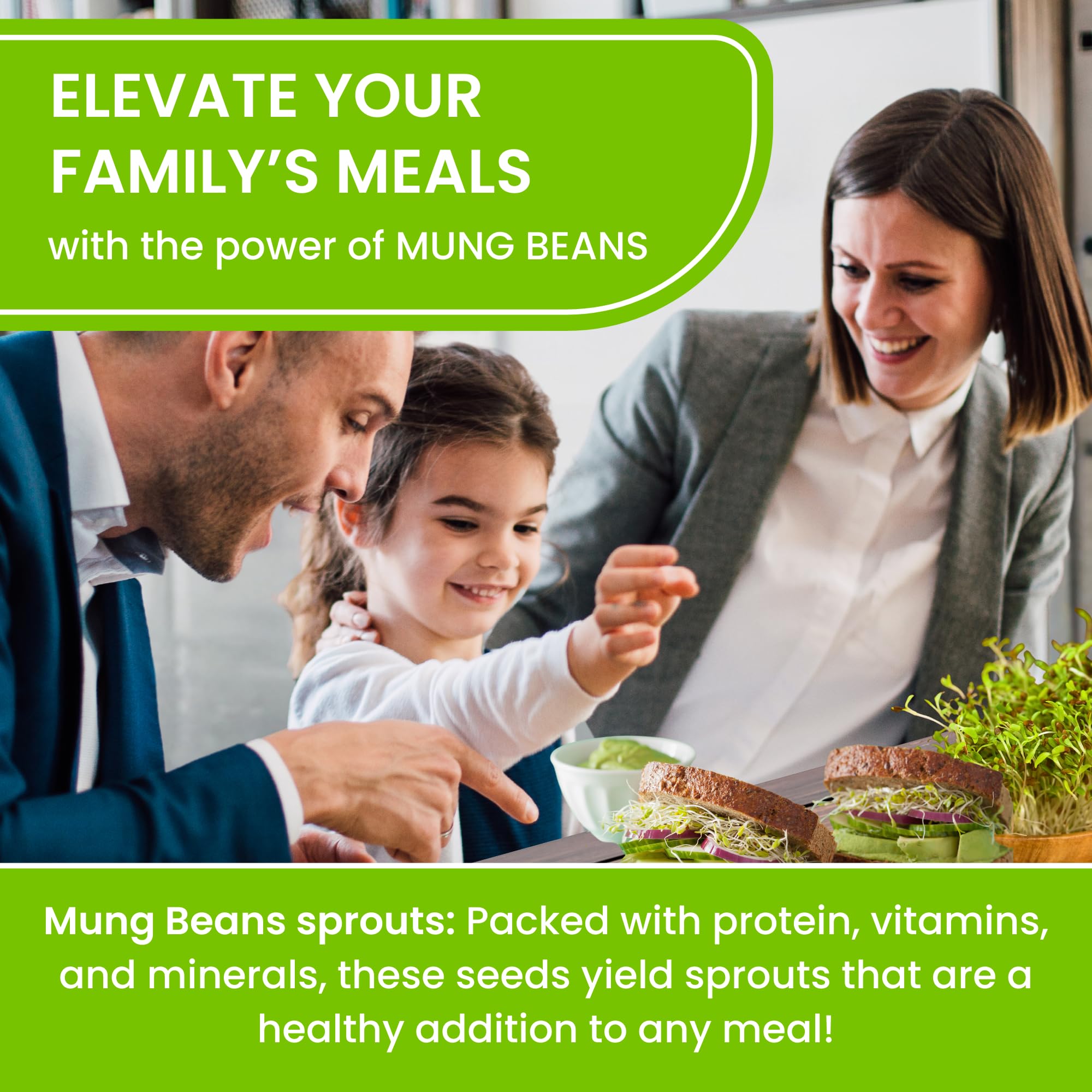 ELEVATE YOUR FAMILY'S MEALS

with the power of MUNG BEANS

Mung Beans sprouts: Packed with protein, vitamins, and minerals, these seeds yield sprouts that are a healthy addition to any meal!